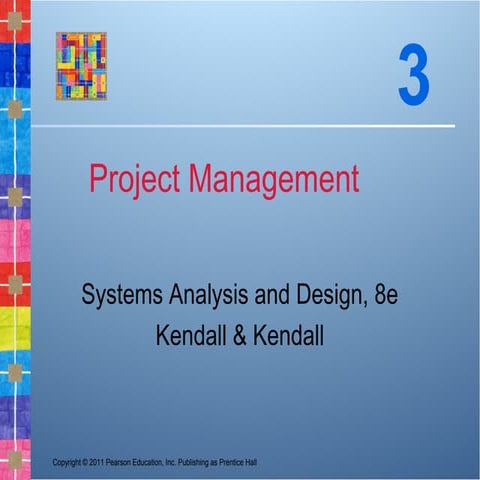 3

Project Management

Systems Analysis and Design, 8e
Kendall & Kendall

Copyright © 2011 Pearson Education, Inc. Publishing as Prentice Hall